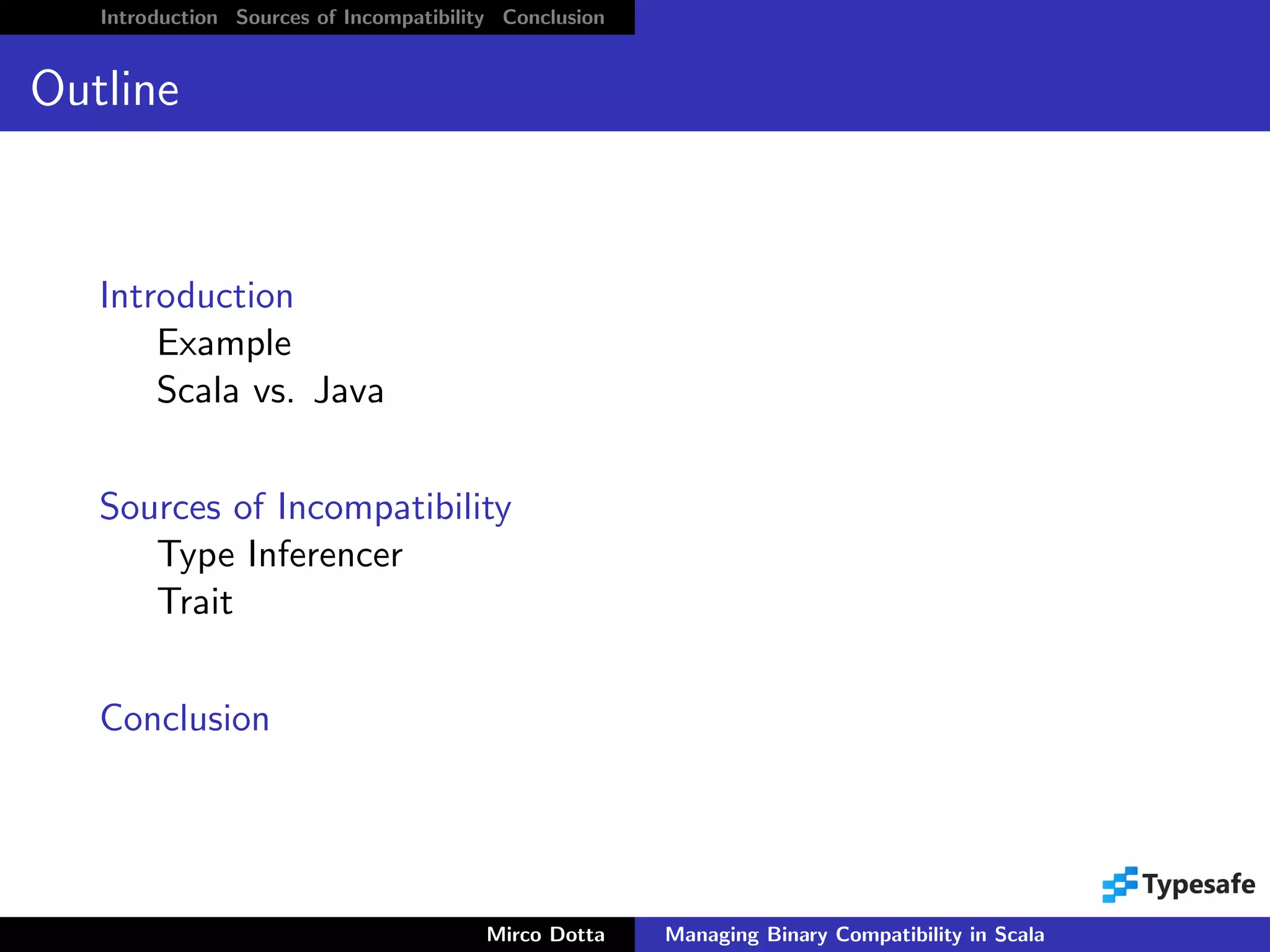 Introduction Sources of Incompatibility Conclusion

Outline

Introduction
Example
Scala vs. Java

Sources of Incompatibility
Type Inferencer
Trait

Conclusion

Typesafe

Mirco Dotta Managing Binary Compatibility in Scala